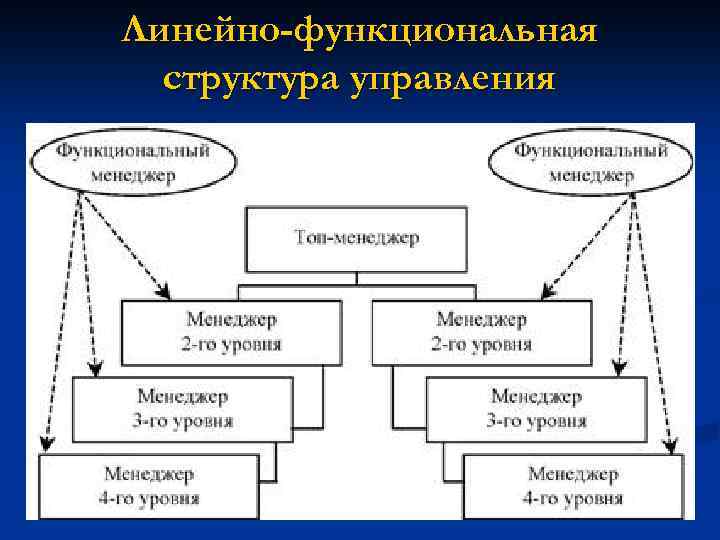 Линейно-функциональная структура управления

Функциональный менеджер

Функциональный менеджер

Топ-менеджер

Менеджер 2-го уровня

Менеджер 2-го уровня

Менеджер 3-го уровня

Менеджер 3-го уровня

Менеджер 4-го уровня

Менеджер 4-го уровня